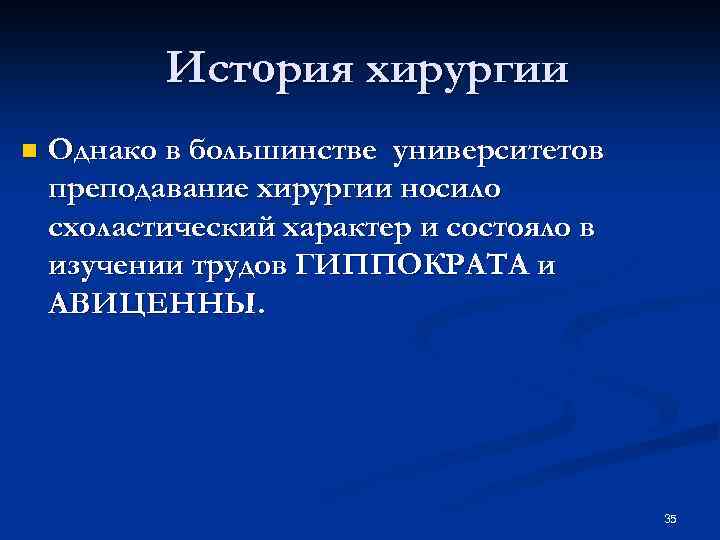 История хирургии

Однако в большинстве университетов преподавание хирургии носило схоластический характер и состояло в изучении трудов ГИППОКРАТА и АВИЦЕННЫ.

35